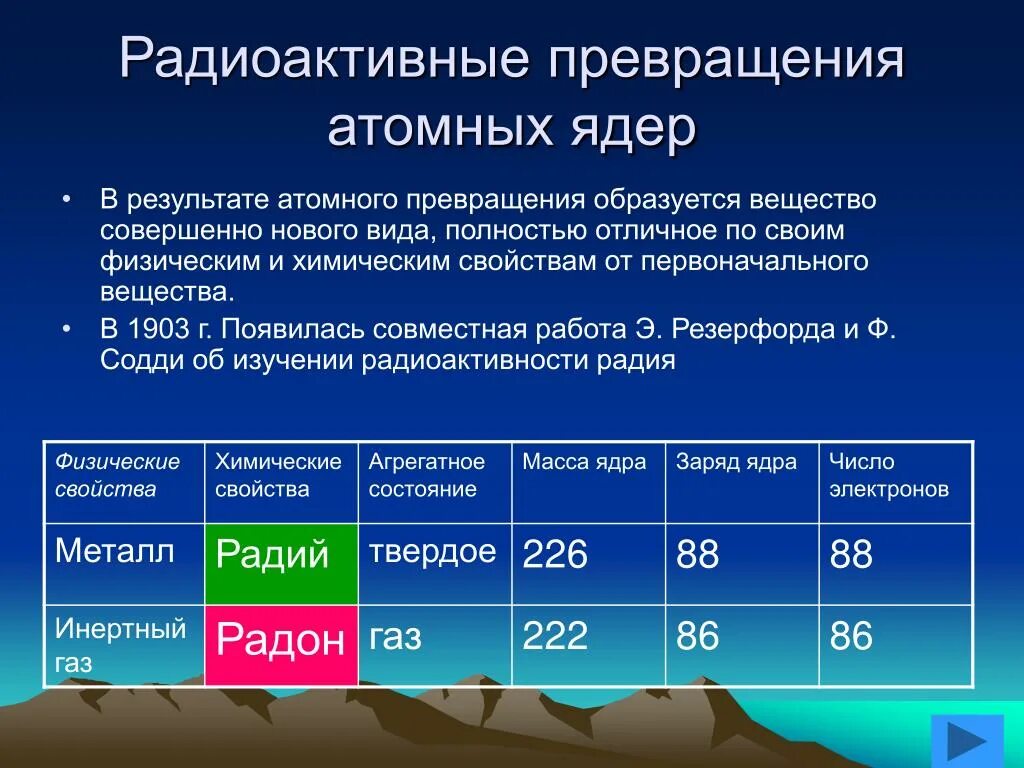 Радиоактивные превращения атомных ядер

• В результате атомного превращения образуется вещество совершенно нового вида, полностью отличное по своим физическим и химическим свойствам от первоначального вещества.
• В 1903 г. Появилась совместная работа Э. Резерфорда и Ф. Содди об изучении радиоактивности радия

| Физические свойства | Химические свойства | Агрегатное состояние | Масса ядра | Заряд ядра | Число электронов |
|---|---|---|---|---|---|
| Металл | Радий | твердое | 226 | 88 | 88 |
| Инертный газ | Радон | газ | 222 | 86 | 86 |